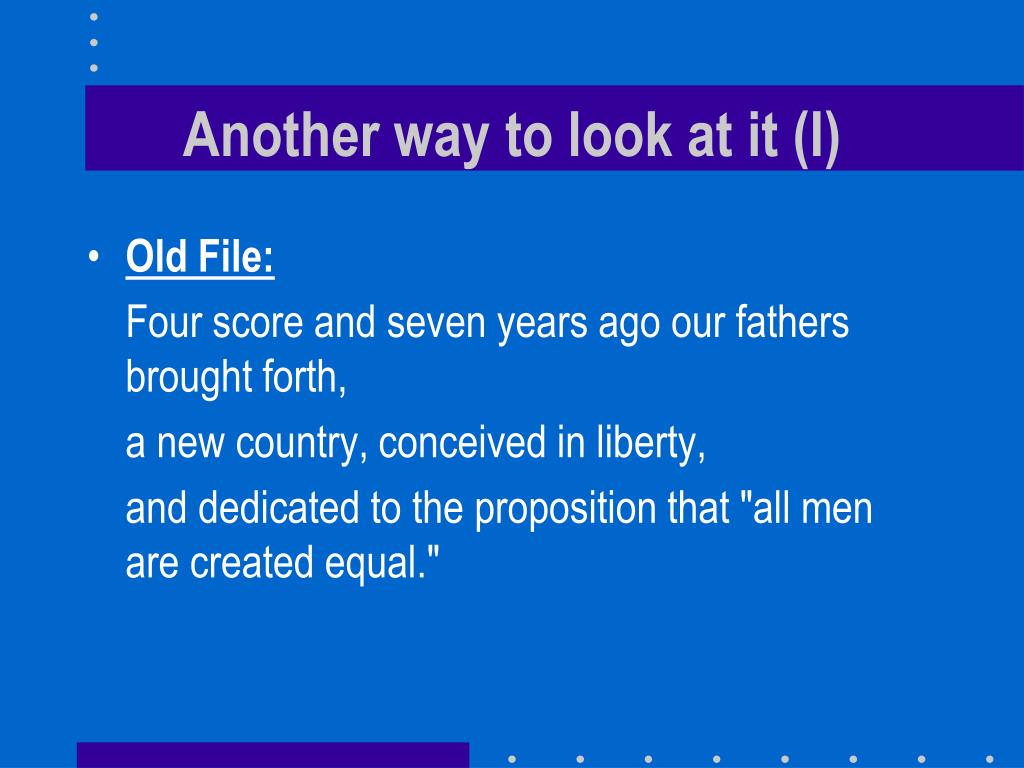 Another way to look at it (I)

• Old File:

Four score and seven years ago our fathers brought forth,

a new country, conceived in liberty,

and dedicated to the proposition that "all men are created equal."